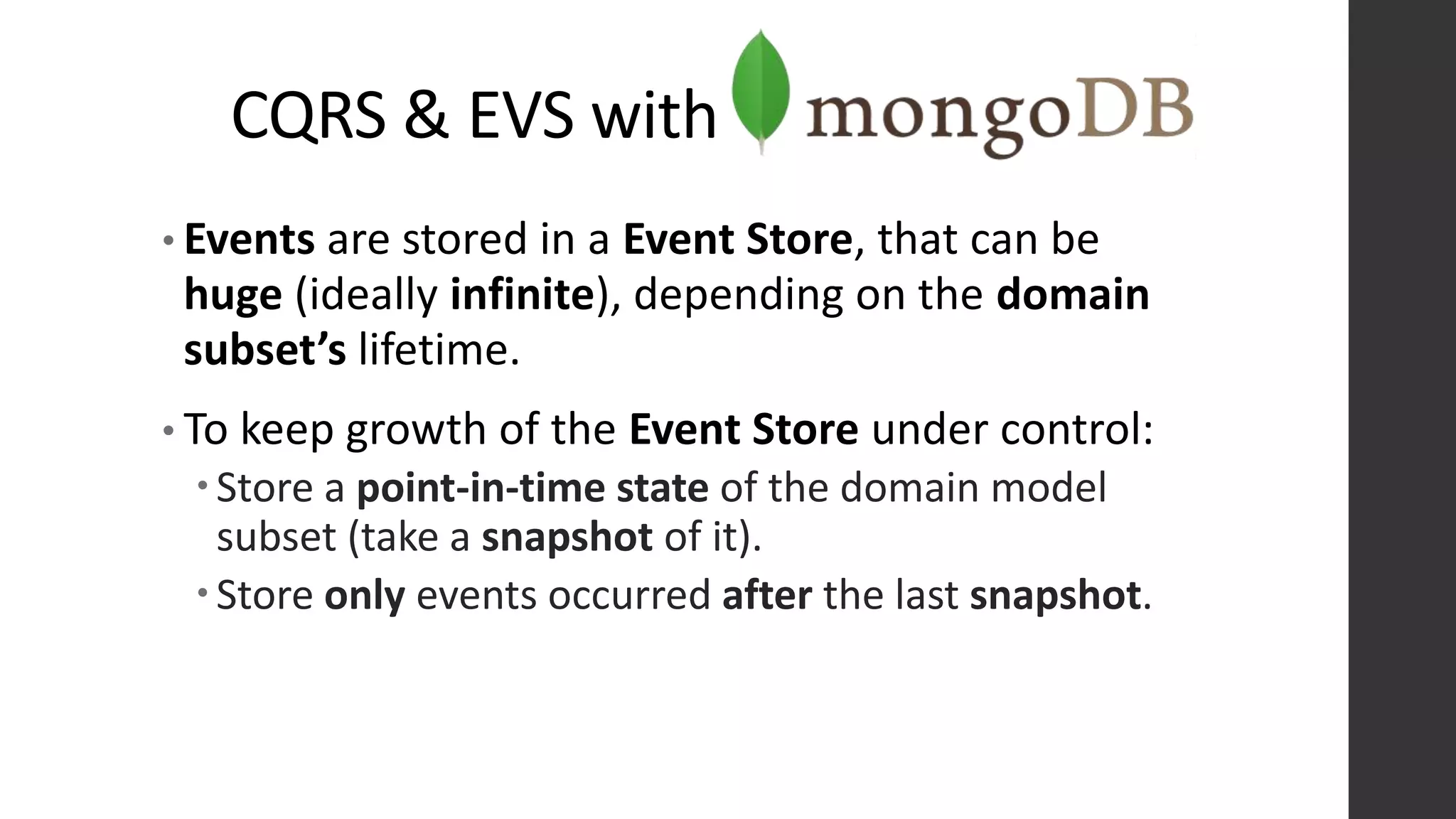 CQRS & EVS with mongoDB

• Events are stored in a Event Store, that can be huge (ideally infinite), depending on the domain subset's lifetime.

• To keep growth of the Event Store under control:
  • Store a point-in-time state of the domain model subset (take a snapshot of it).
  • Store only events occurred after the last snapshot.